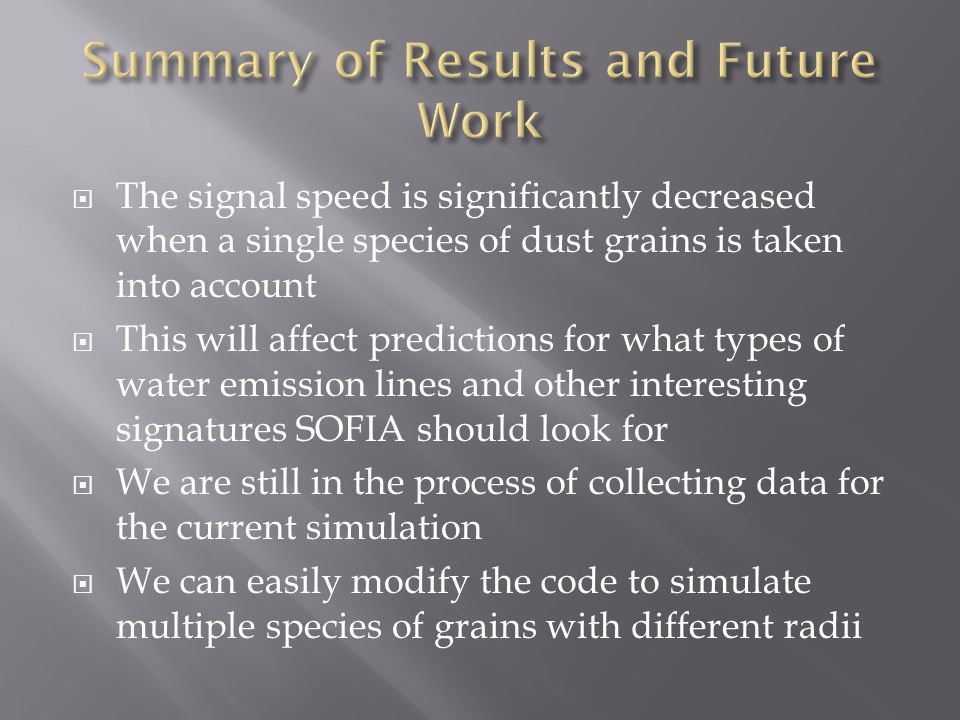 Summary of Results and Future Work

The signal speed is significantly decreased when a single species of dust grains is taken into account

This will affect predictions for what types of water emission lines and other interesting signatures SOFIA should look for

We are still in the process of collecting data for the current simulation

We can easily modify the code to simulate multiple species of grains with different radii